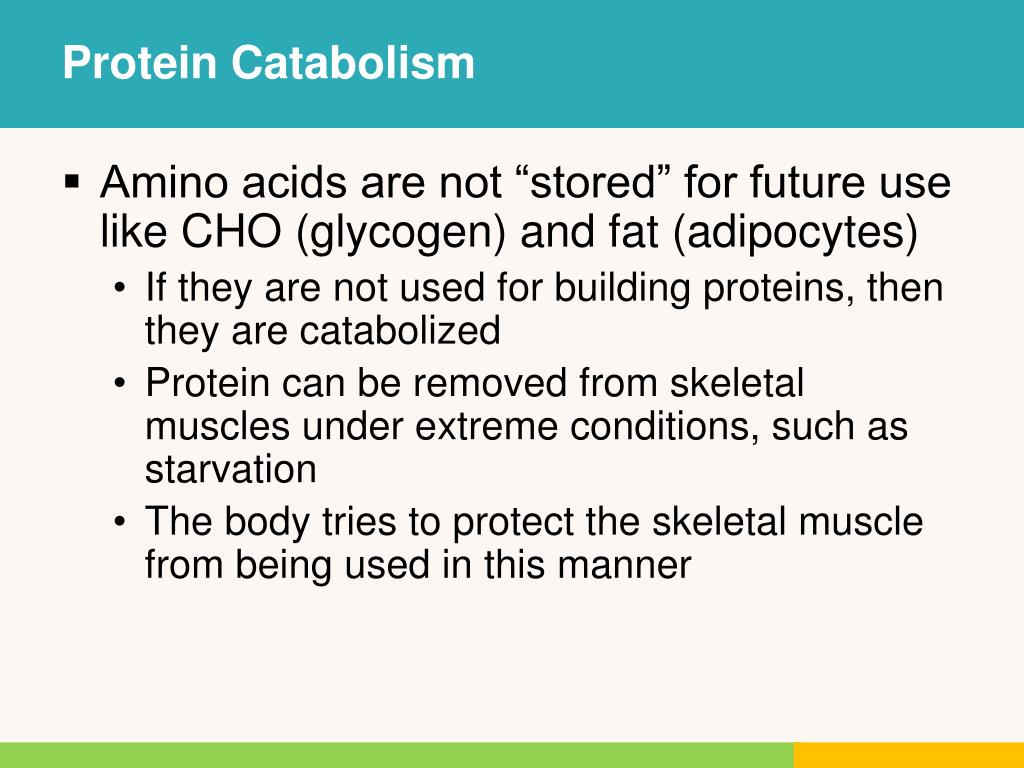 Protein Catabolism

▪ Amino acids are not “stored” for future use like CHO (glycogen) and fat (adipocytes)
• If they are not used for building proteins, then they are catabolized
• Protein can be removed from skeletal muscles under extreme conditions, such as starvation
• The body tries to protect the skeletal muscle from being used in this manner